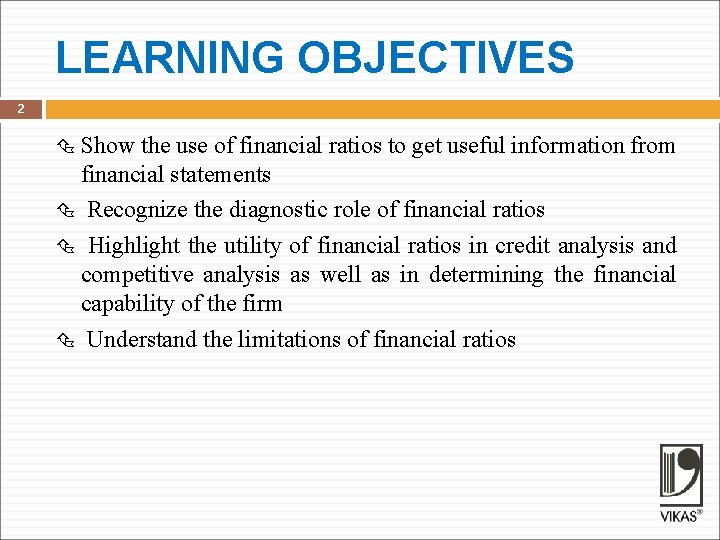 LEARNING OBJECTIVES

2

Show the use of financial ratios to get useful information from financial statements

Recognize the diagnostic role of financial ratios

Highlight the utility of financial ratios in credit analysis and competitive analysis as well as in determining the financial capability of the firm

Understand the limitations of financial ratios

VIKAS®